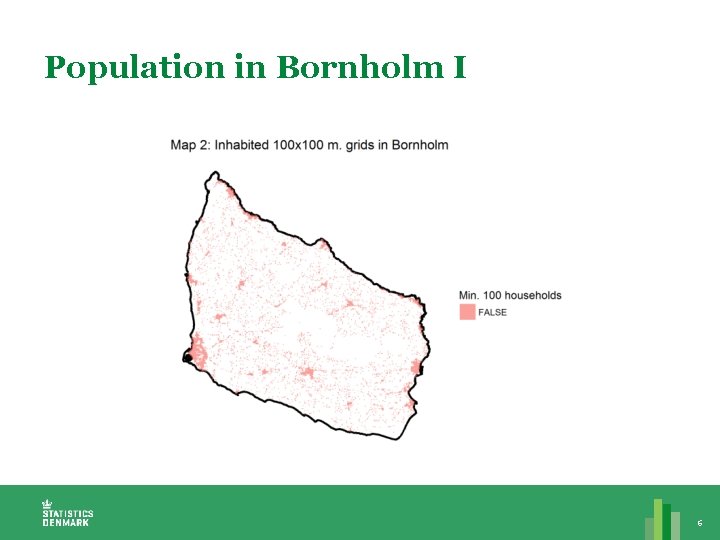 Population in Bornholm I

Map 2: Inhabited 100x100 m. grids in Bornholm

Min. 100 households

FALSE

STATISTICS DENMARK

6